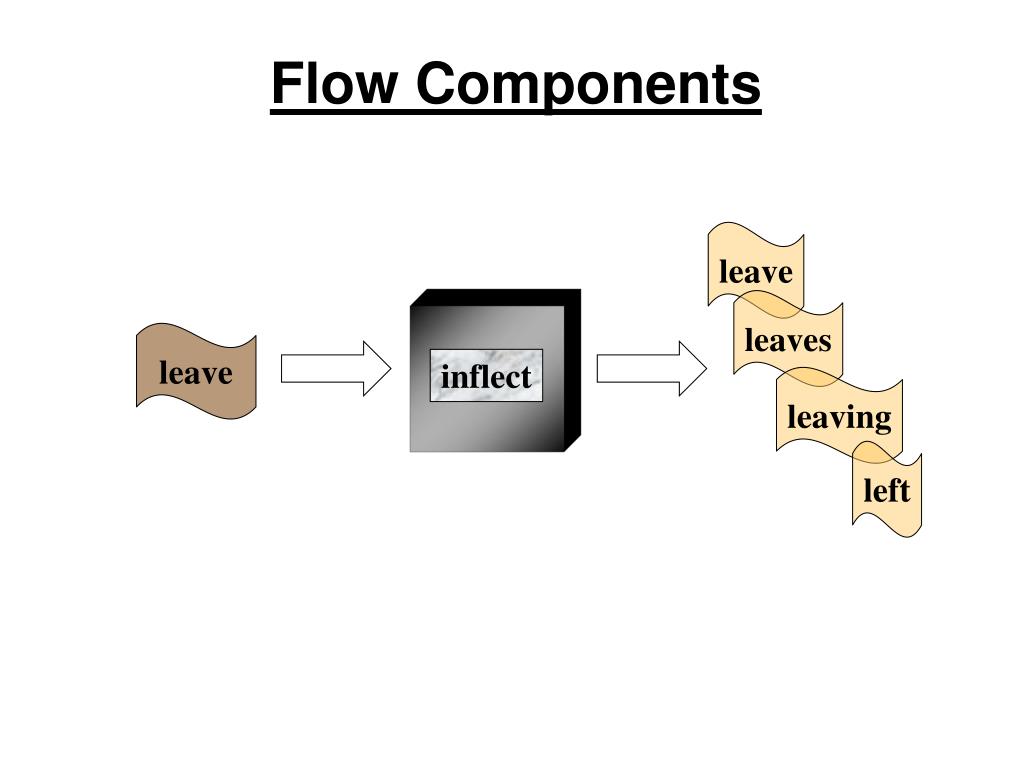 Flow Components

leave

inflect

leave

leaves

leaving

left